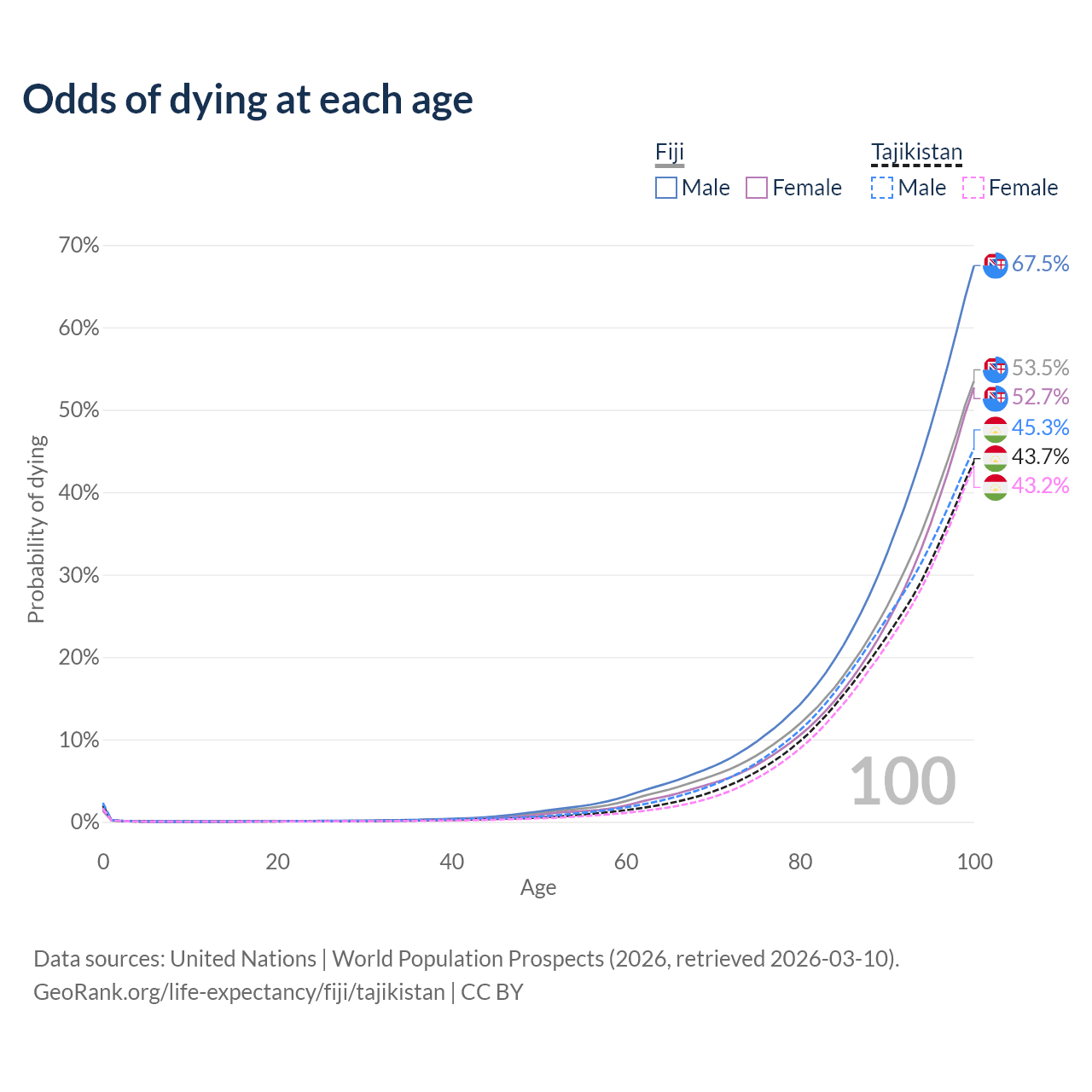 Odds of dying at each age

Fiji
Male Female

Tajikistan
Male Female

70%
60%
50%
40%
30%
20%
10%
0%

Probability of dying

67.5%
53.5%
52.7%
45.3%
43.7%
43.2%

100

0
20
40
60
80
100
Age

Data sources: United Nations | World Population Prospects (2026, retrieved 2026-03-10).
GeoRank.org/life-expectancy/fiji/tajikistan | CC BY